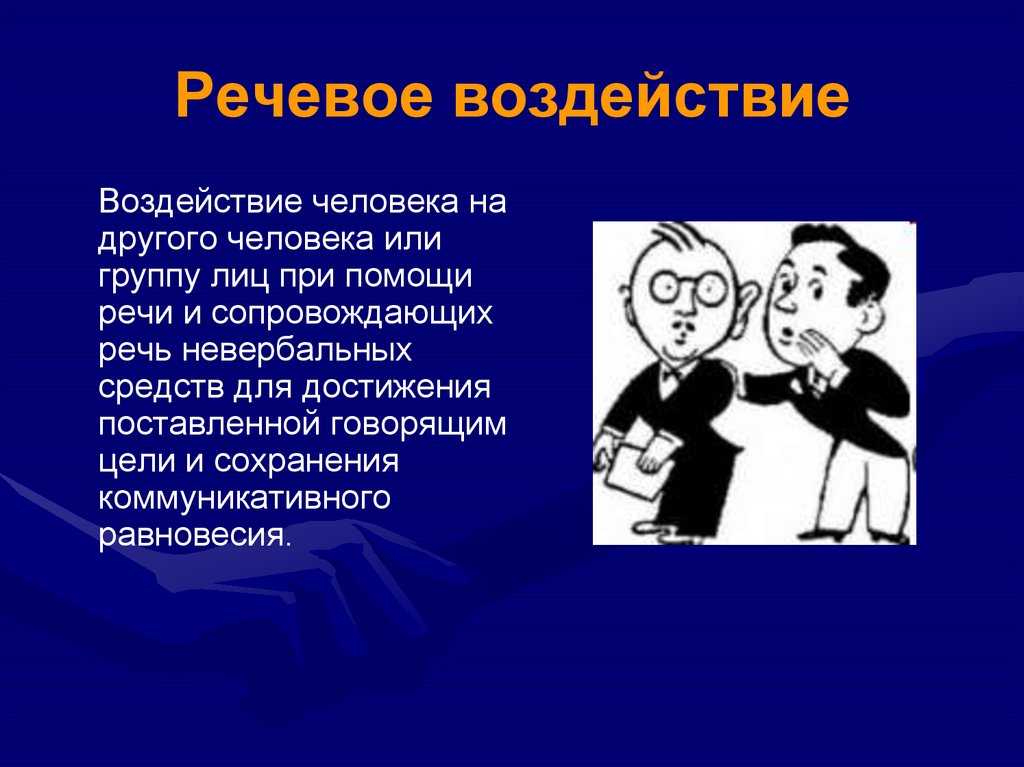 Речевое воздействие

Воздействие человека на другого человека или группу лиц при помощи речи и сопровождающих речь невербальных средств для достижения поставленной говорящим цели и сохранения коммуникативного равновесия.